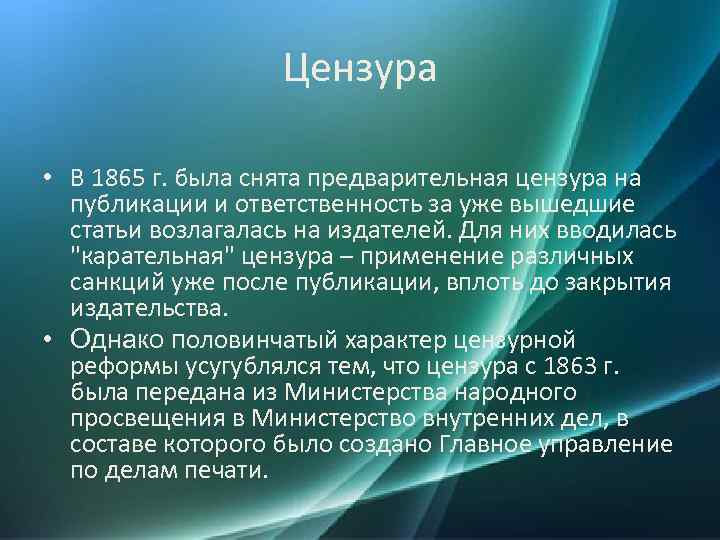 Цензура

• В 1865 г. была снята предварительная цензура на публикации и ответственность за уже вышедшие статьи возлагалась на издателей. Для них вводилась "карательная" цензура – применение различных санкций уже после публикации, вплоть до закрытия издательства.

• Однако половинчатый характер цензурной реформы усугублялся тем, что цензура с 1863 г. была передана из Министерства народного просвещения в Министерство внутренних дел, в составе которого было создано Главное управление по делам печати.